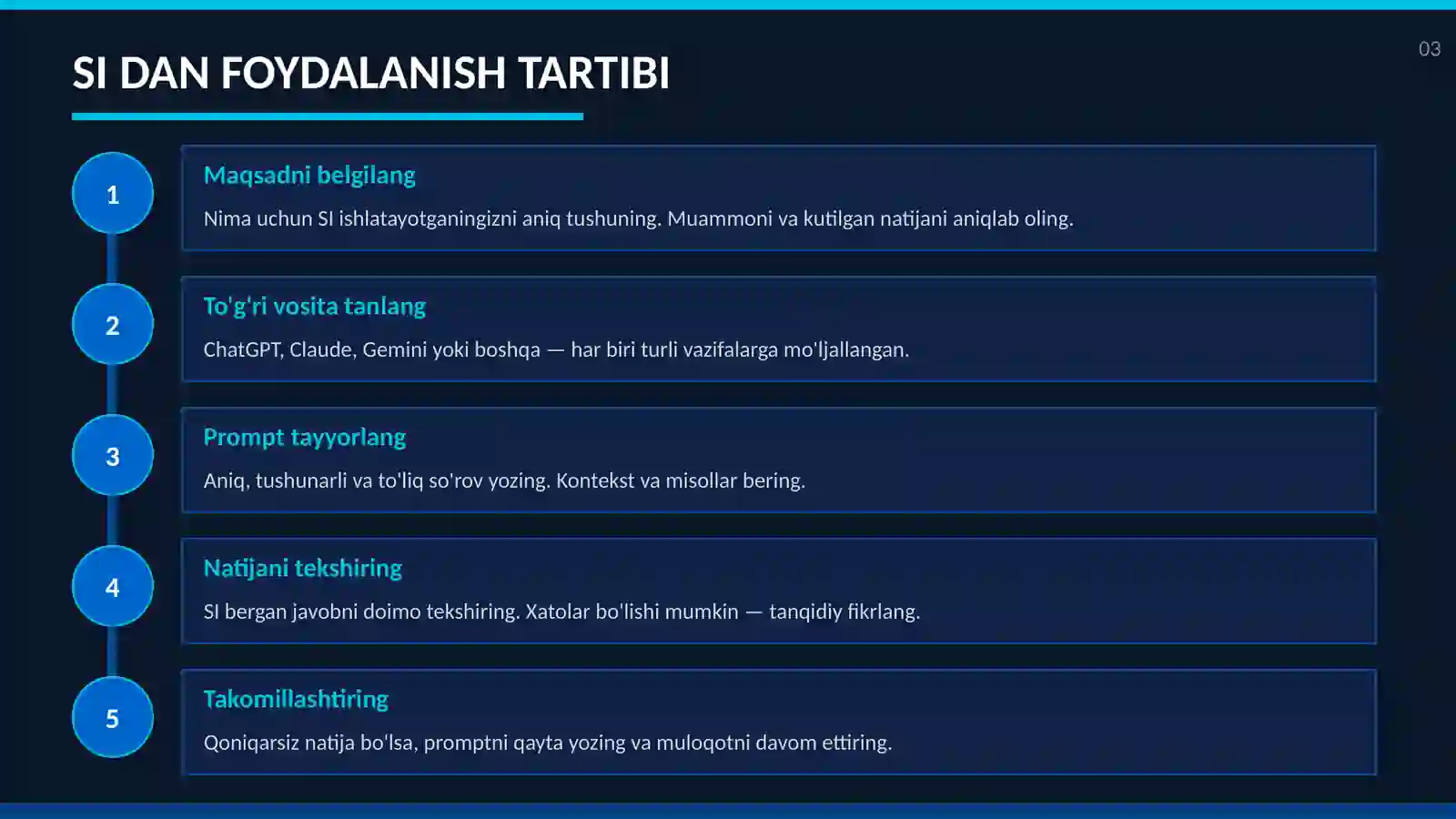 03

SI DAN FOYDALANISH TARTIBI

1

Maqsadni belgilang

Nima uchun SI ishlatayotganingizni aniq tushuning. Muammoni va kutilgan natijani aniqlab oling.

2

To'g'ri vosita tanlang

ChatGPT, Claude, Gemini yoki boshqa — har biri turli vazifalarga mo'ljallangan.

3

Prompt tayyorlang

Aniq, tushunarli va to'liq so'rov yozing. Kontekst va misollar bering.

4

Natijani tekshiring

SI bergan javobni doimo tekshiring. Xatolar bo'lishi mumkin — tanqidiy fikrlang.

5

Takomillashtiring

Qoniqarsiz natija bo'lsa, promptni qayta yozing va muloqotni davom ettiring.